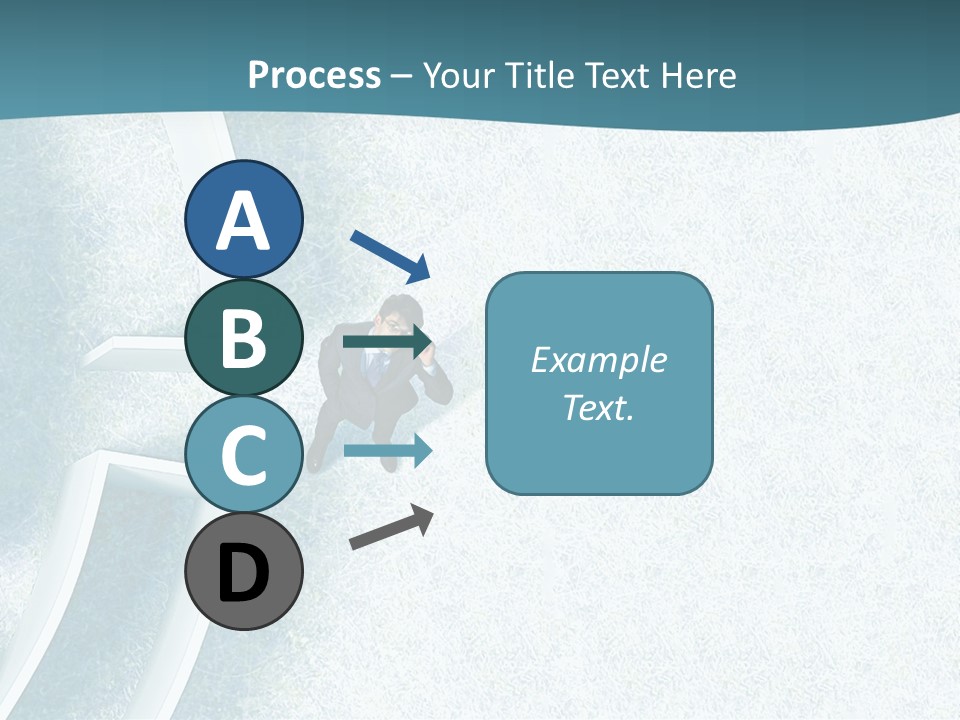 Process – Your Title Text Here

A

B

C

D

Example Text.